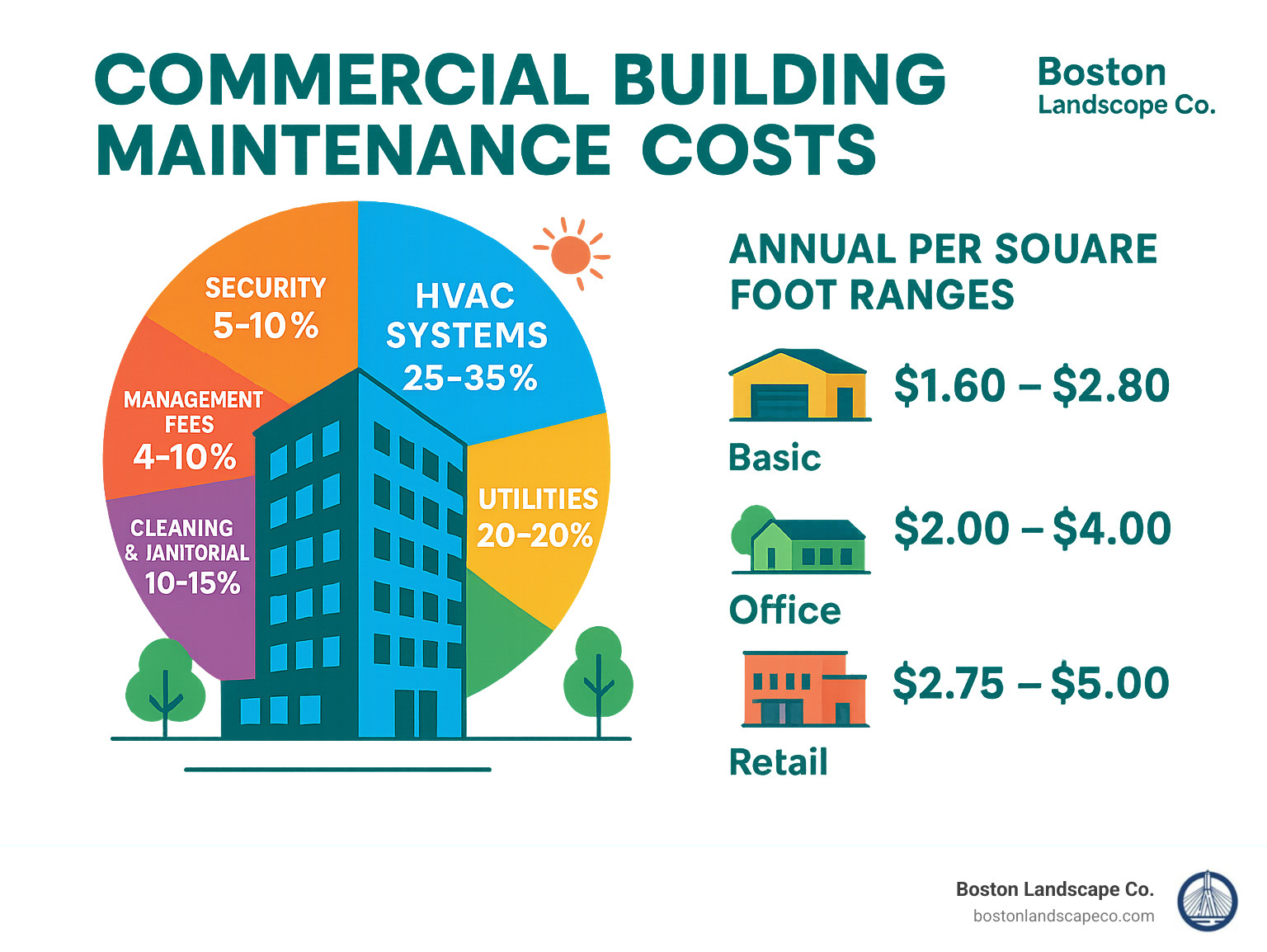 COMMERCIAL BUILDING MAINTENANCE COSTS

Boston Landscope Co.

SECURITY 5-10%

HVAC SYSTEMS 25-35%

MANAGEMENT FEES 4-10%

UTILITIES 20-20%

CLEANING & JANITORIAL 10-15%

ANNUAL PER SOUARE FOOT RANGES

$1.60 – $2.80

Basic

$2.00 – $4.00

Office

$2.75 – $5.00

Retail

Boston Landscape Co.
bostonlandscapeco.com